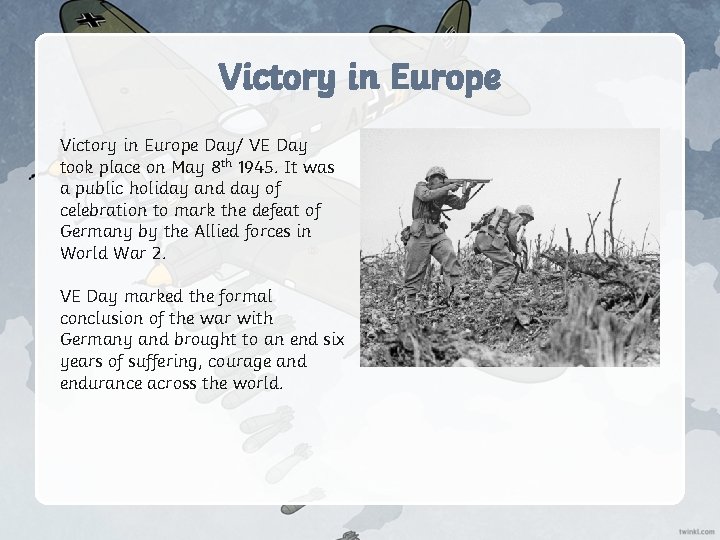 Victory in Europe

Victory in Europe Day/ VE Day took place on May 8$^{th}$ 1945. It was a public holiday and day of celebration to mark the defeat of Germany by the Allied forces in World War 2.

VE Day marked the formal conclusion of the war with Germany and brought to an end six years of suffering, courage and endurance across the world.

twinkl.com